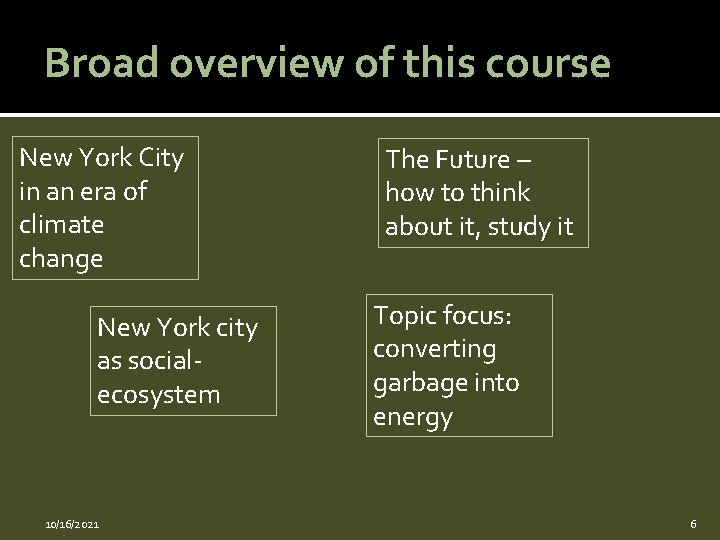 Broad overview of this course

New York City in an era of climate change

The Future – how to think about it, study it

New York city as social-ecosystem

Topic focus: converting garbage into energy

10/16/2021

6